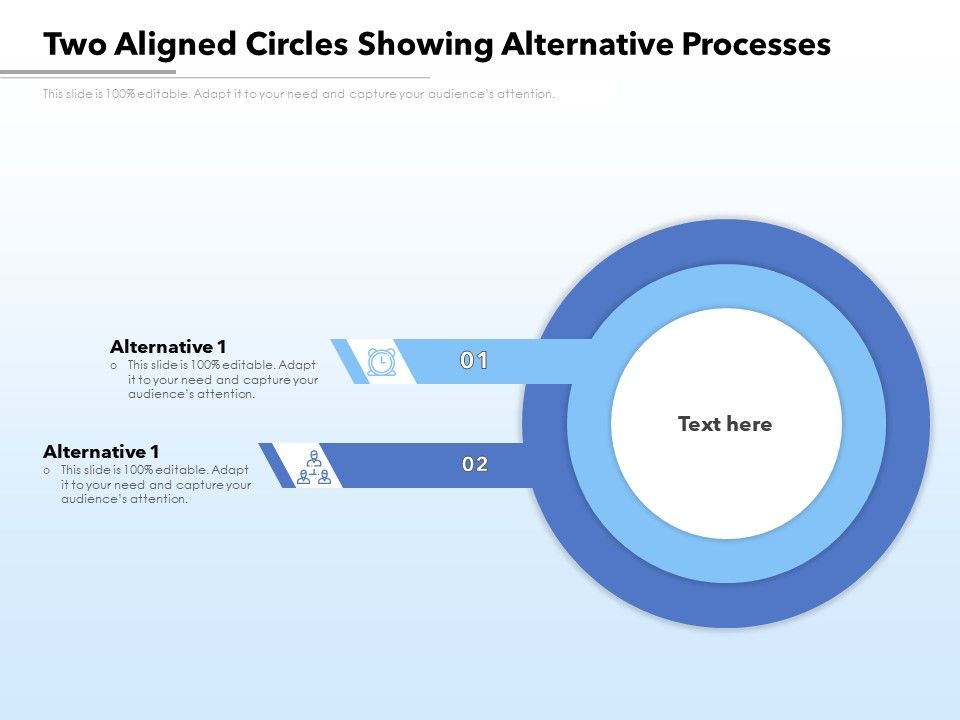 Two Aligned Circles Showing Alternative Processes

This slide is 100% editable. Adapt it to your need and capture your audience's attention.

Alternative 1

o This slide is 100% editable. Adapt it to your need and capture your audience's attention.

01

Alternative 1

o This slide is 100% editable. Adapt it to your need and capture your audience's attention.

02

Text here